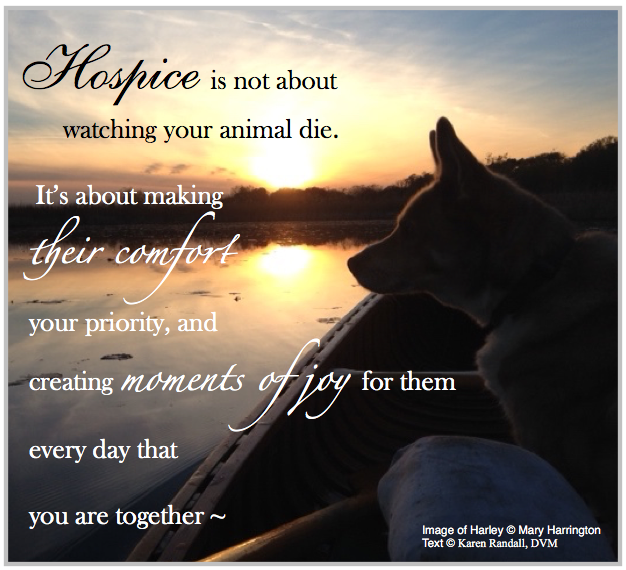 Hospice is not about watching your animal die.

It's about making their comfort your priority, and creating moments of joy for them every day that you are together ~

Image of Harley © Mary Harrington
Text © Karen Randall, DVM